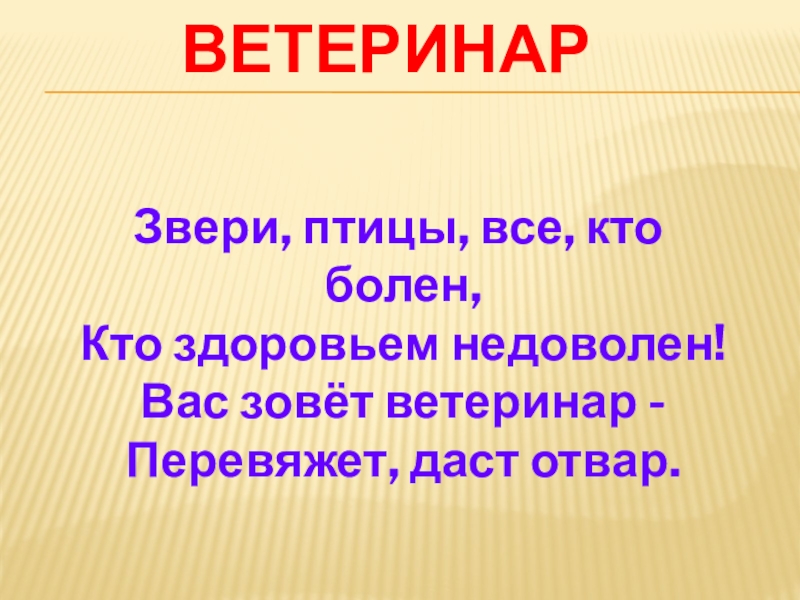 ВЕТЕРИНАР

Звери, птицы, все, кто болен,
Кто здоровьем недоволен!
Вас зовёт ветеринар -
Перевяжет, даст отвар.